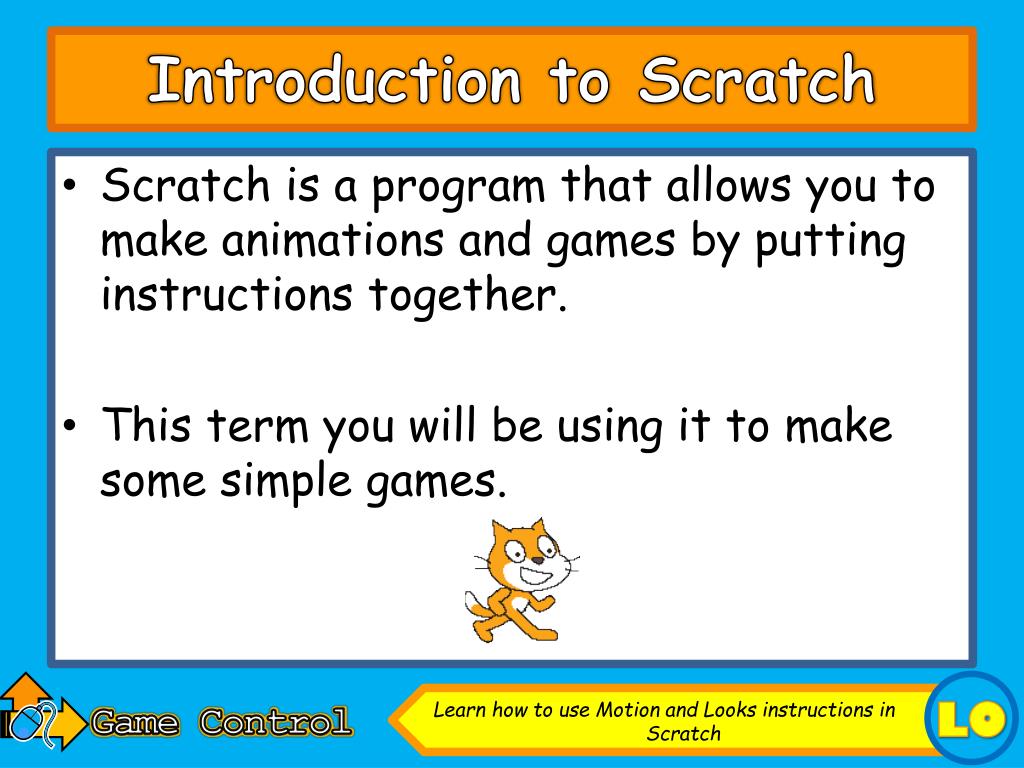 Introduction to Scratch

• Scratch is a program that allows you to make animations and games by putting instructions together.

• This term you will be using it to make some simple games.

Game Control

Learn how to use Motion and Looks instructions in Scratch

LO